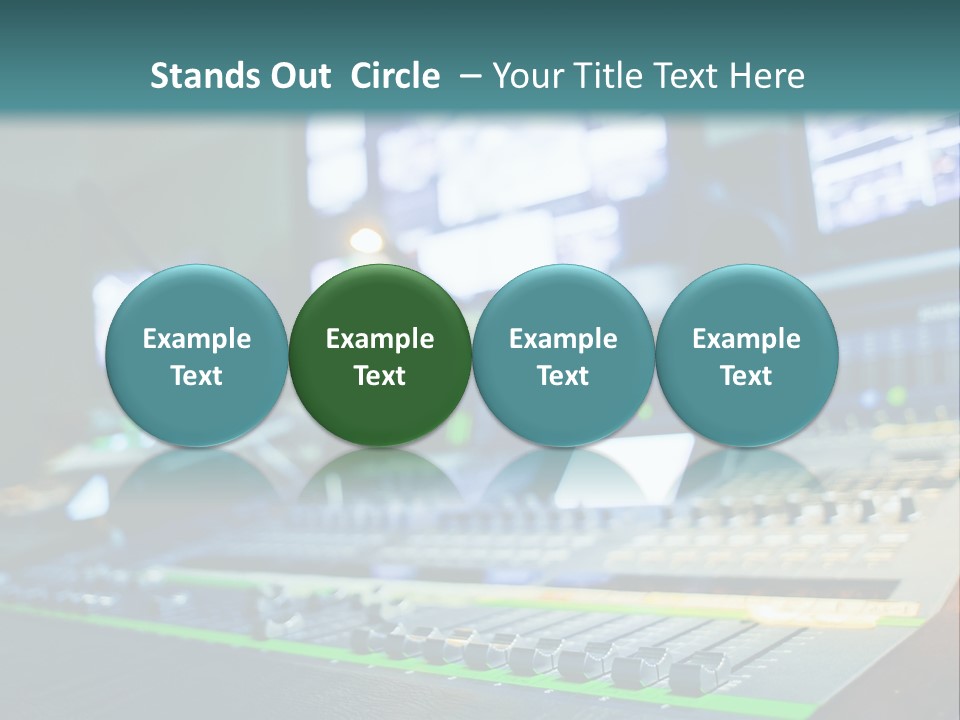 Stands Out Circle – Your Title Text Here

Example Text

Example Text

Example Text

Example Text